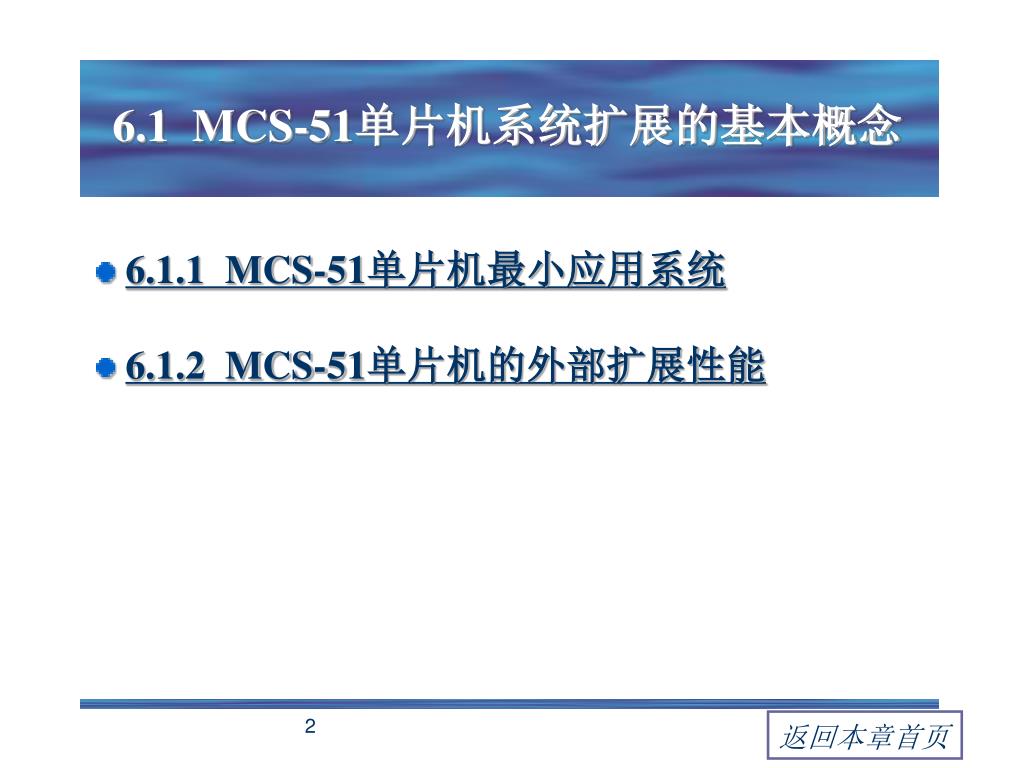 6.1 MCS-51单片机系统扩展的基本概念

6.1.1 MCS-51单片机最小应用系统

6.1.2 MCS-51单片机的外部扩展性能

2

返回本章首页